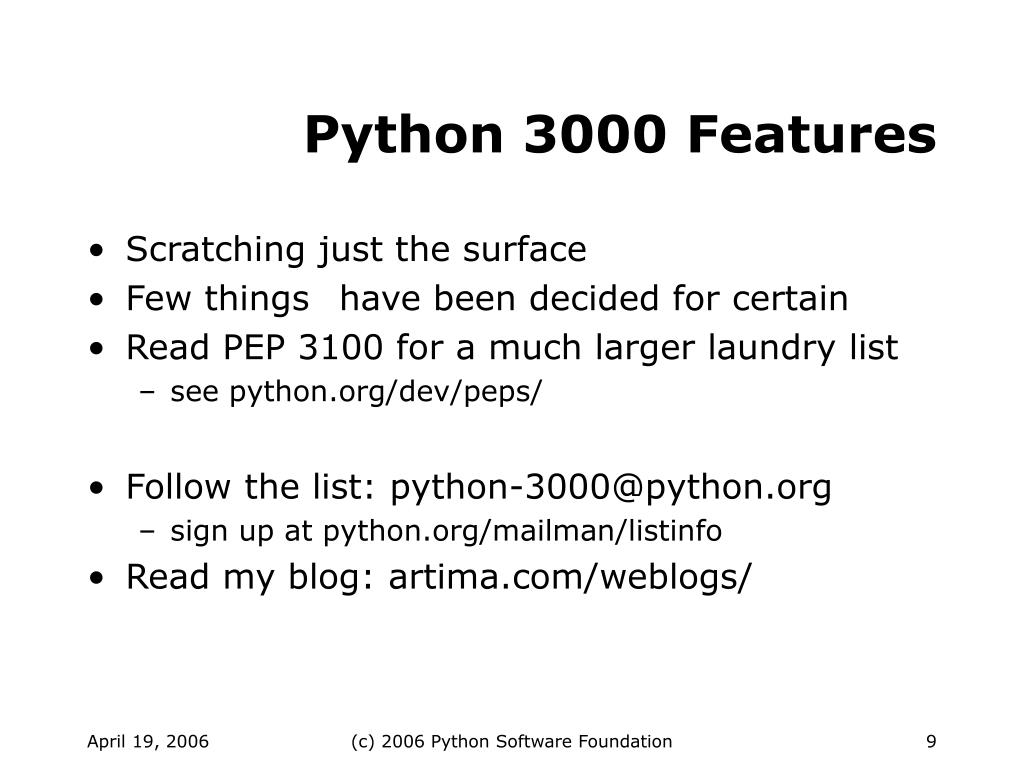 Python 3000 Features

• Scratching just the surface
• Few things have been decided for certain
• Read PEP 3100 for a much larger laundry list
– see python.org/dev/peps/

• Follow the list: python-3000@python.org
– sign up at python.org/mailman/listinfo
• Read my blog: artima.com/weblogs/

April 19, 2006 (c) 2006 Python Software Foundation 9